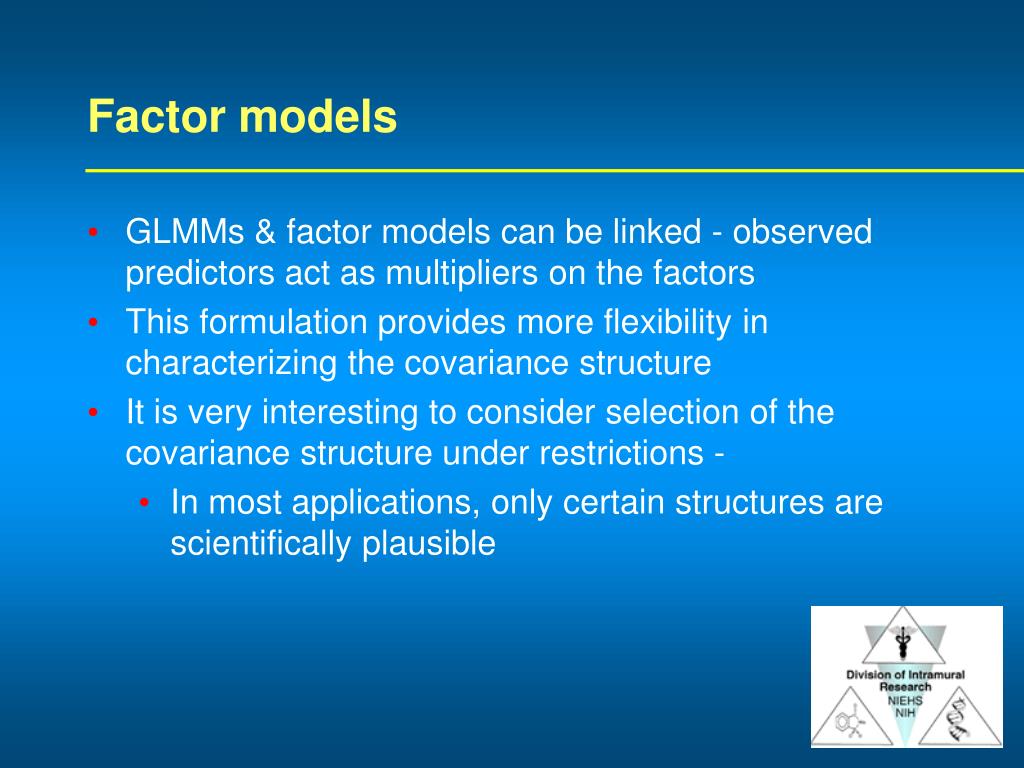 Factor models

• GLMMs & factor models can be linked - observed predictors act as multipliers on the factors
• This formulation provides more flexibility in characterizing the covariance structure
• It is very interesting to consider selection of the covariance structure under restrictions -
  • In most applications, only certain structures are scientifically plausible

Division of Intramural Research
NIEHS
NIH